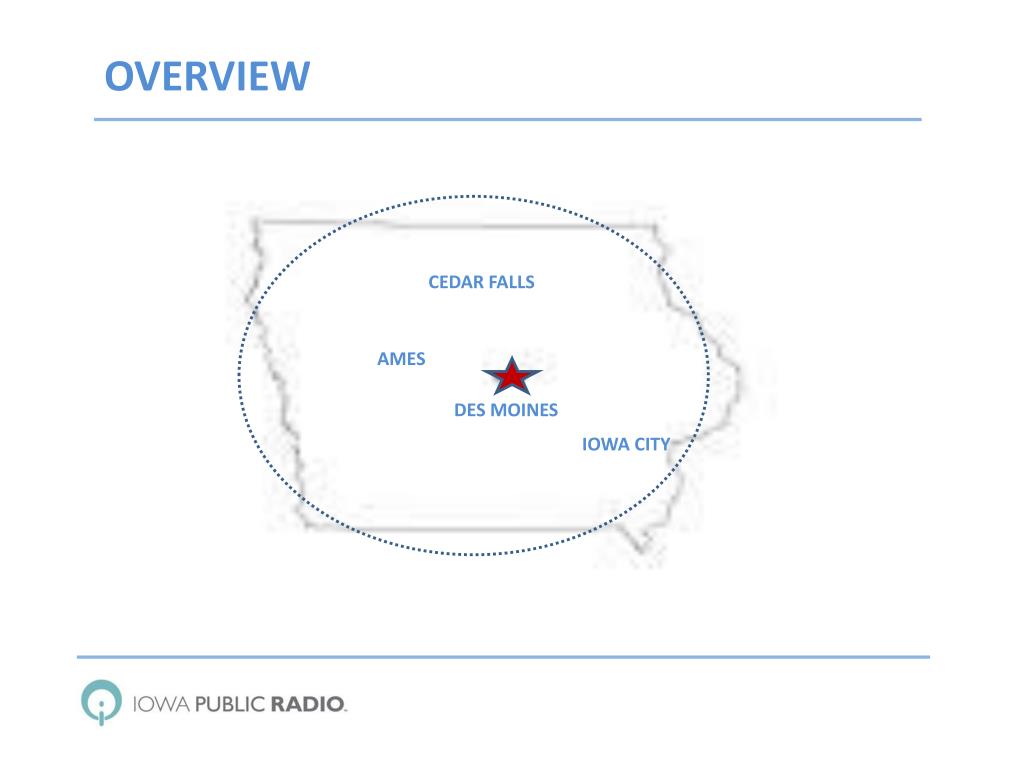 OVERVIEW

CEDAR FALLS

AMES

DES MOINES

IOWA CITY

IOWA PUBLIC RADIO.